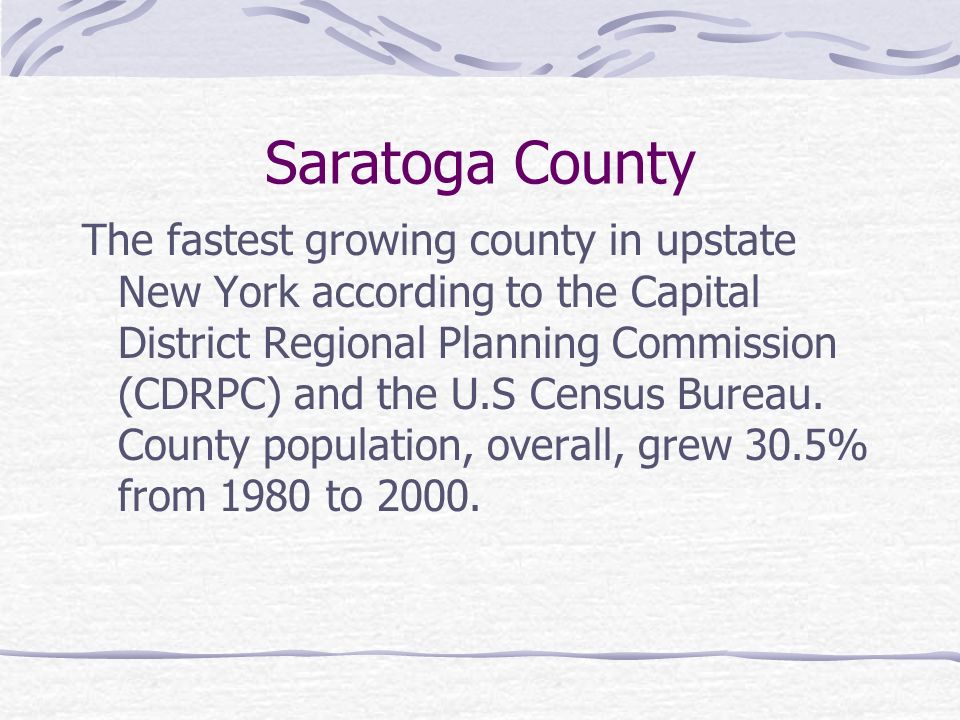 Saratoga County

The fastest growing county in upstate New York according to the Capital District Regional Planning Commission (CDRPC) and the U.S Census Bureau. County population, overall, grew 30.5% from 1980 to 2000.